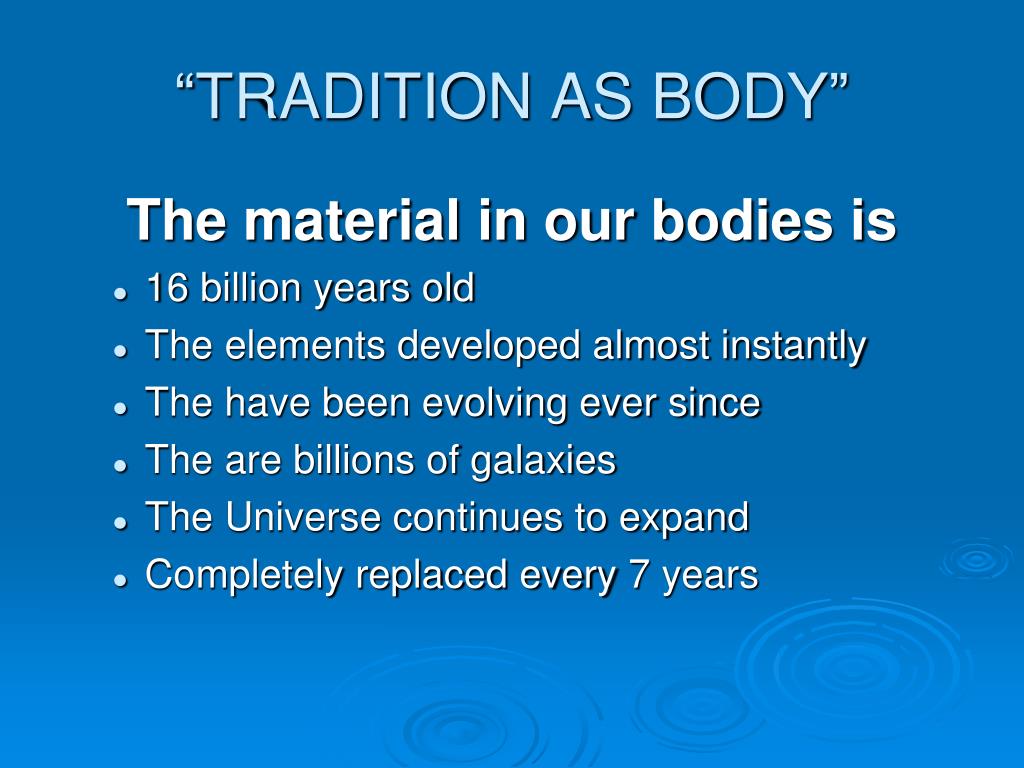 “TRADITION AS BODY”

The material in our bodies is

- 16 billion years old
- The elements developed almost instantly
- The have been evolving ever since
- The are billions of galaxies
- The Universe continues to expand
- Completely replaced every 7 years